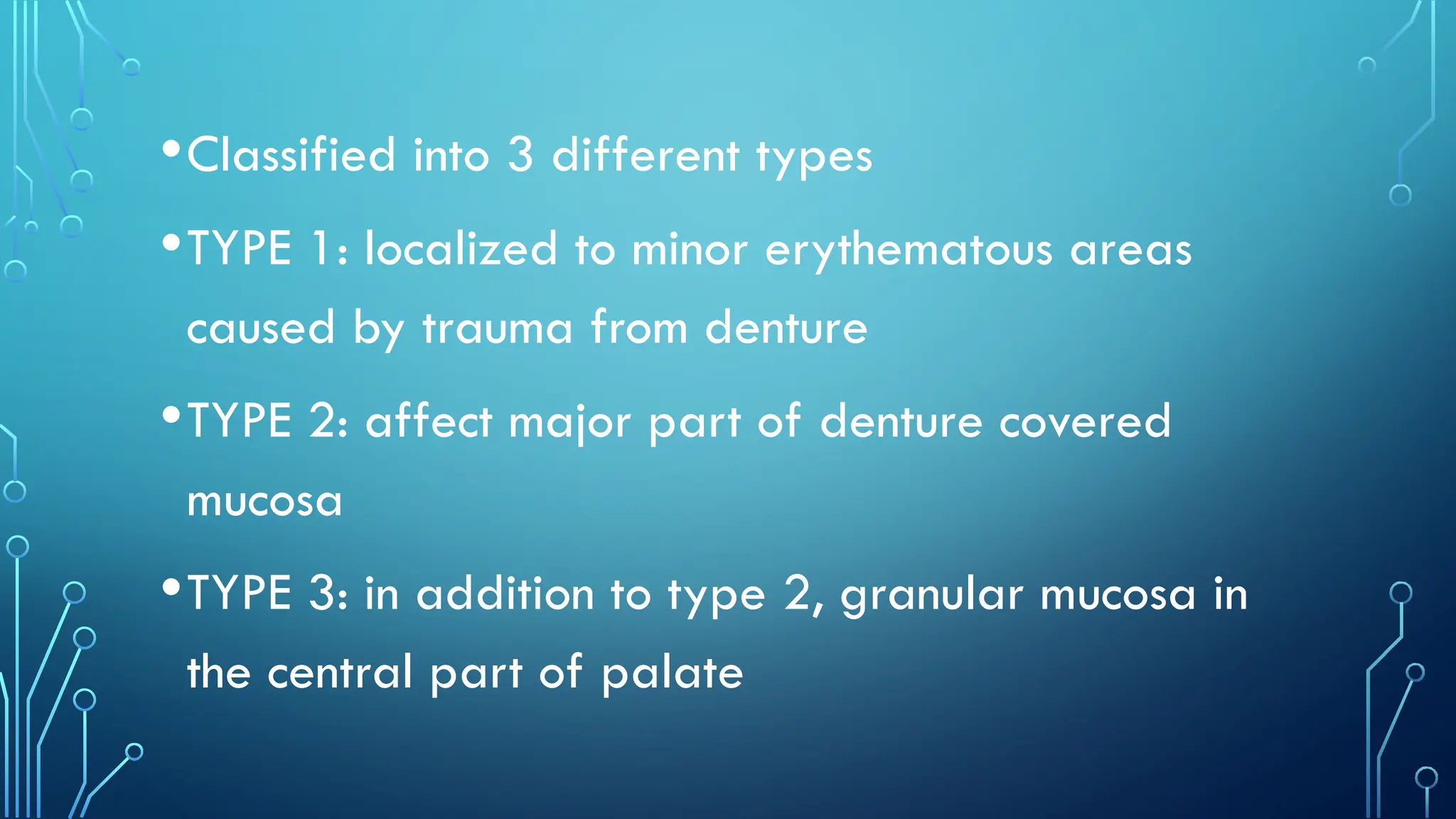 • Classified into 3 different types

• TYPE 1: localized to minor erythematous areas caused by trauma from denture

• TYPE 2: affect major part of denture covered mucosa

• TYPE 3: in addition to type 2, granular mucosa in the central part of palate